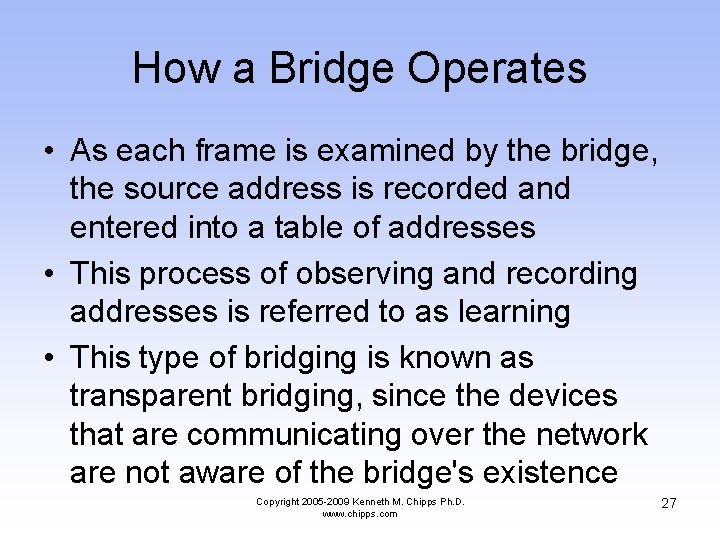 How a Bridge Operates

• As each frame is examined by the bridge, the source address is recorded and entered into a table of addresses
• This process of observing and recording addresses is referred to as learning
• This type of bridging is known as transparent bridging, since the devices that are communicating over the network are not aware of the bridge's existence

Copyright 2005-2009 Kenneth M. Chipps Ph.D.
www.chipps.com

27